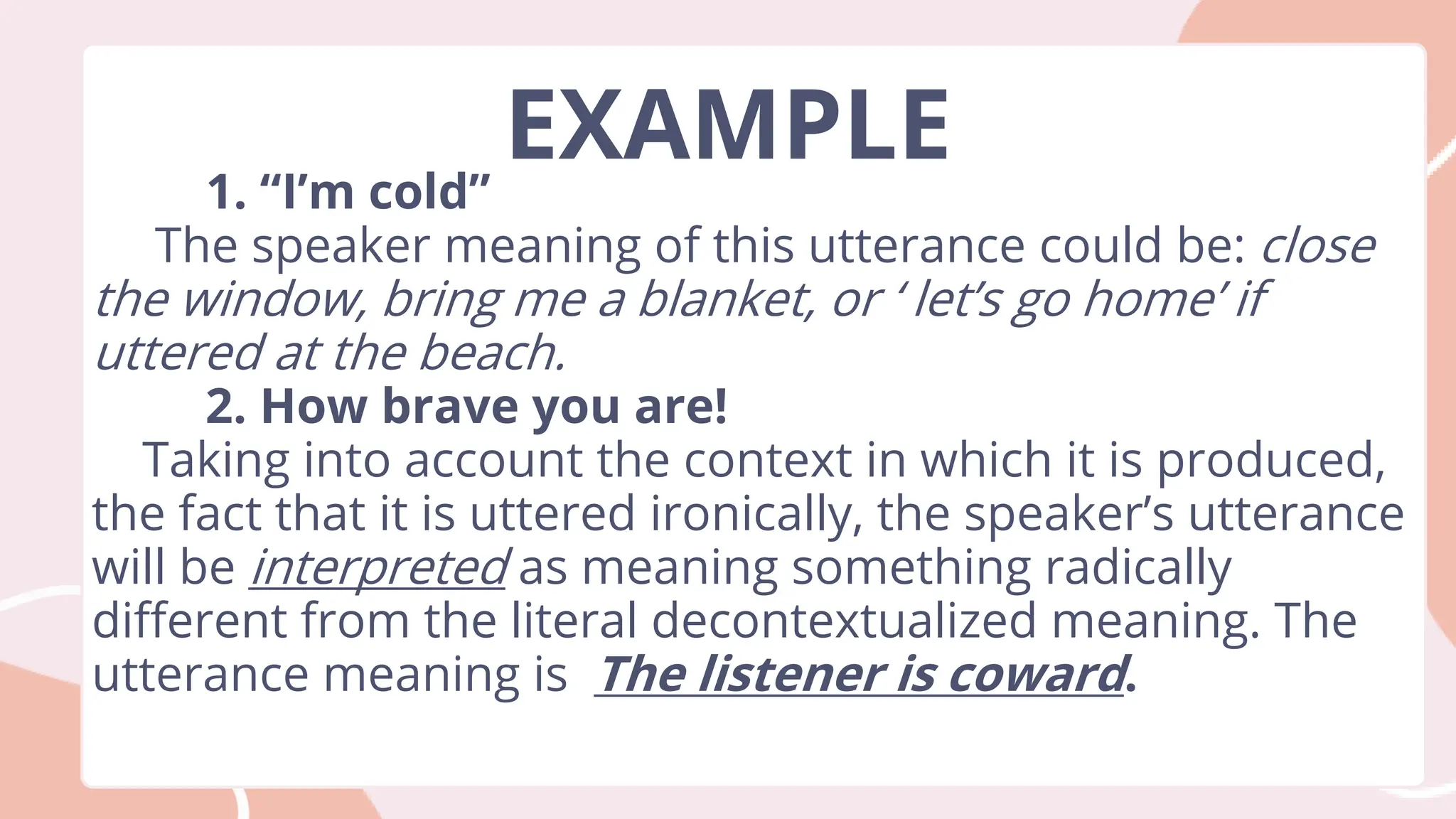 EXAMPLE

1. “I’m cold”

The speaker meaning of this utterance could be: close the window, bring me a blanket, or ‘ let’s go home’ if uttered at the beach.

2. How brave you are!

Taking into account the context in which it is produced, the fact that it is uttered ironically, the speaker’s utterance will be interpreted as meaning something radically different from the literal decontextualized meaning. The utterance meaning is The listener is coward.